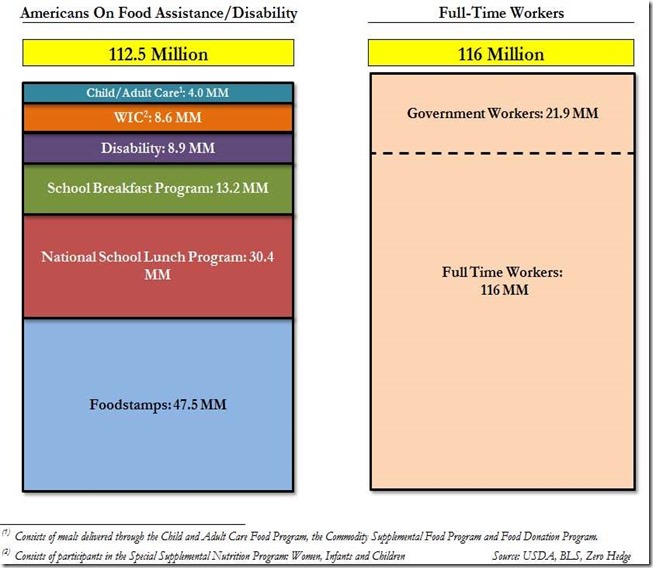 Americans On Food Assistance/Disability

112.5 Million

Child/Adult Care$^1$: 4.0 MM

WIC$^2$: 8.6 MM

Disability: 8.9 MM

School Breakfast Program: 13.2 MM

National School Lunch Program: 30.4 MM

Foodstamps: 47.5 MM

Full-Time Workers

116 Million

Government Workers: 21.9 MM

Full Time Workers: 116 MM

$^{(1)}$ Consists of meals delivered through the Child and Adult Care Food Program, the Commodity Supplemental Food Program and Food Donation Program.

$^{(2)}$ Consists of participants in the Special Supplemental Nutrition Program: Women, Infants and Children

Source: USDA, BLS, Zero Hedge